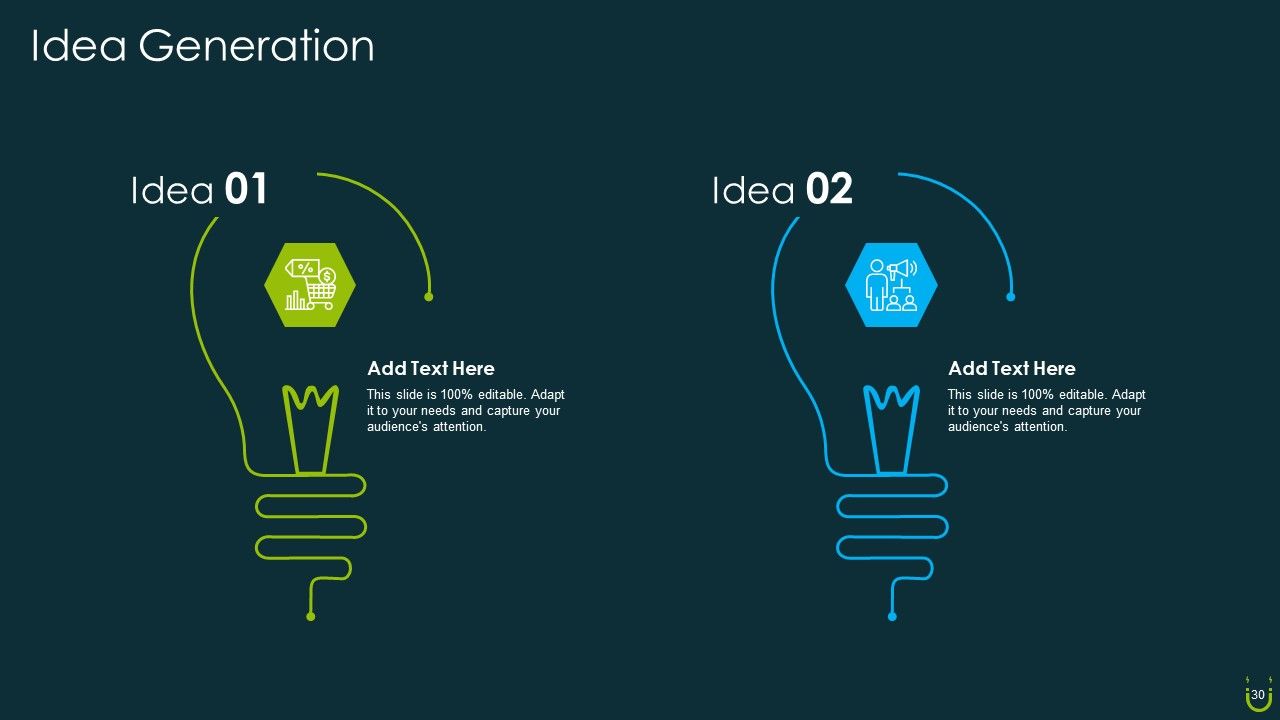 Idea Generation

Idea 01

Add Text Here

This slide is 100% editable. Adapt it to your needs and capture your audience's attention.

Idea 02

Add Text Here

This slide is 100% editable. Adapt it to your needs and capture your audience's attention.

30